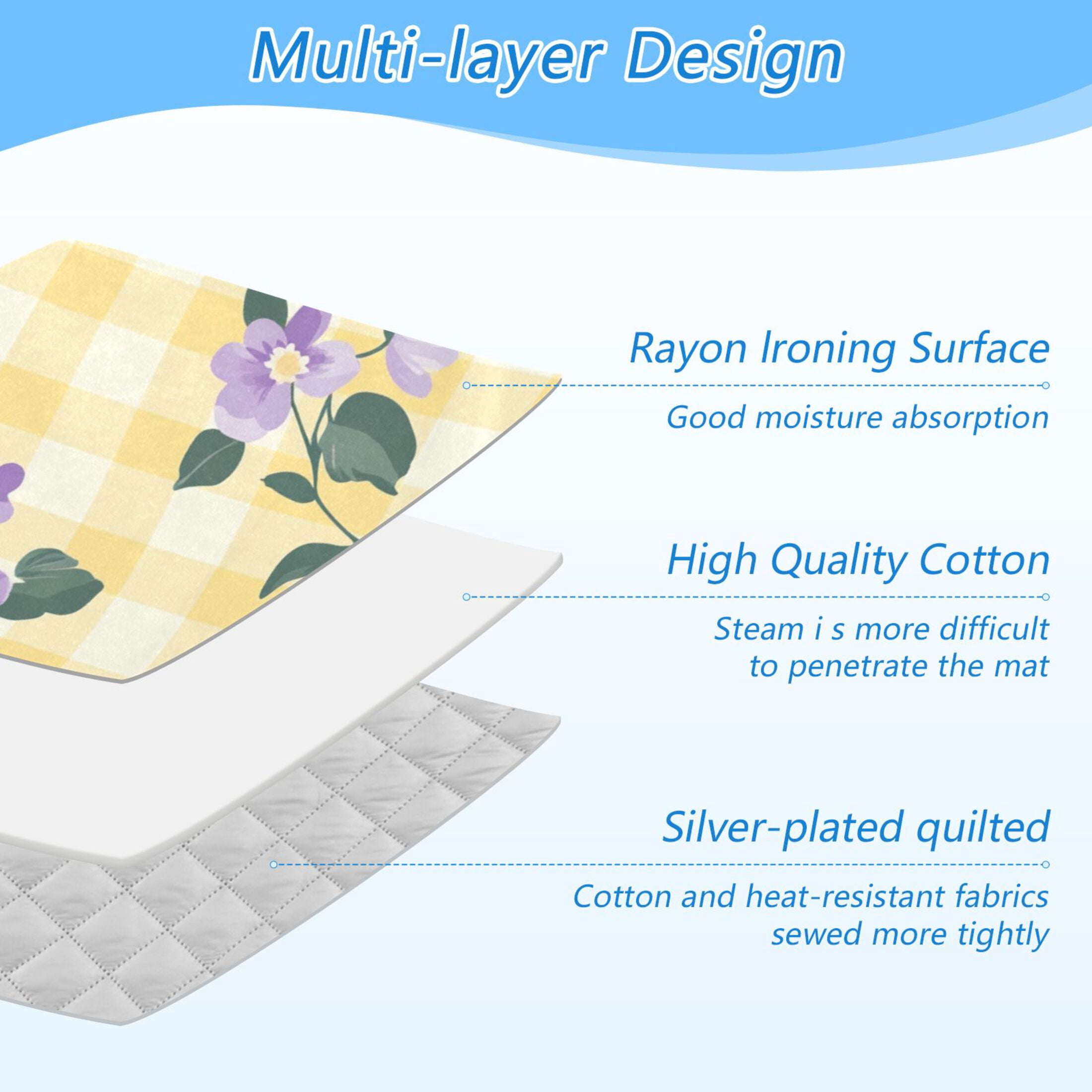 Multi-layer Design

Rayon Ironing Surface

Good moisture absorption

High Quality Cotton

Steam i s more difficult to penetrate the mat

Silver-plated quilted

Cotton and heat-resistant fabrics sewed more tightly